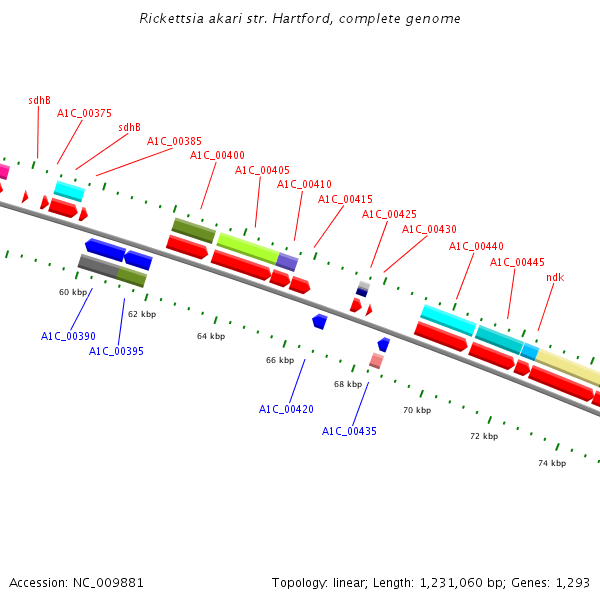 Rickettsia akari str. Hartford, complete genome

sdhB
A1C_00375
sdhB
A1C_00385
A1C_00400
A1C_00405
A1C_00410
A1C_00415
A1C_00425
A1C_00430
A1C_00440
A1C_00445
ndk

60 kbp
62 kbp
64 kbp
66 kbp
68 kbp
70 kbp
72 kbp
74 kbp

A1C_00390
A1C_00395
A1C_00420
A1C_00435

Accession: NC_009881
Topology: linear; Length: 1,231,060 bp; Genes: 1,293